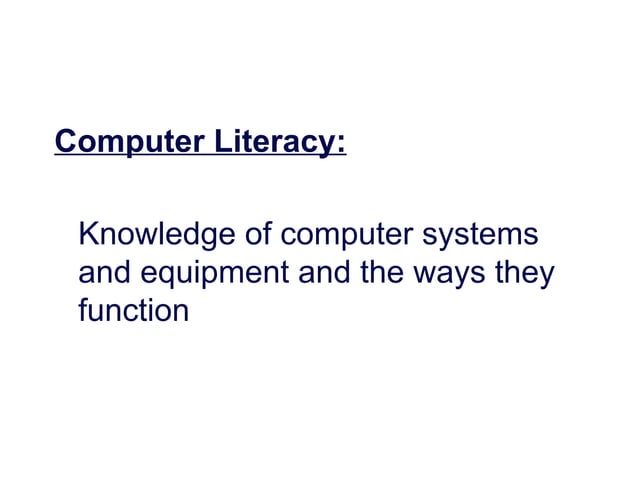 Computer Literacy:

Knowledge of computer systems and equipment and the ways they function